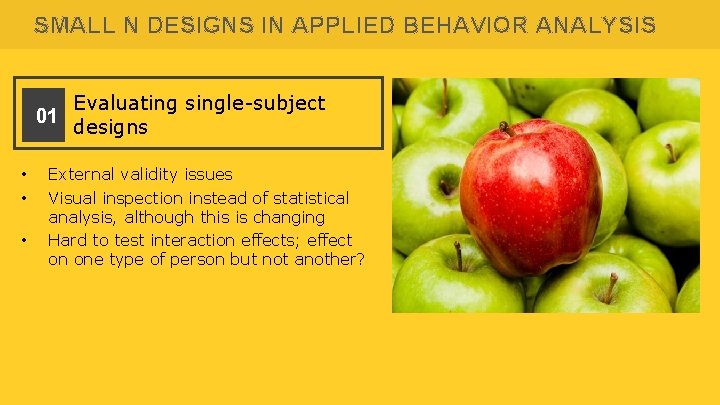 SMALL N DESIGNS IN APPLIED BEHAVIOR ANALYSIS

01 Evaluating single-subject designs

• External validity issues
• Visual inspection instead of statistical analysis, although this is changing
• Hard to test interaction effects; effect on one type of person but not another?